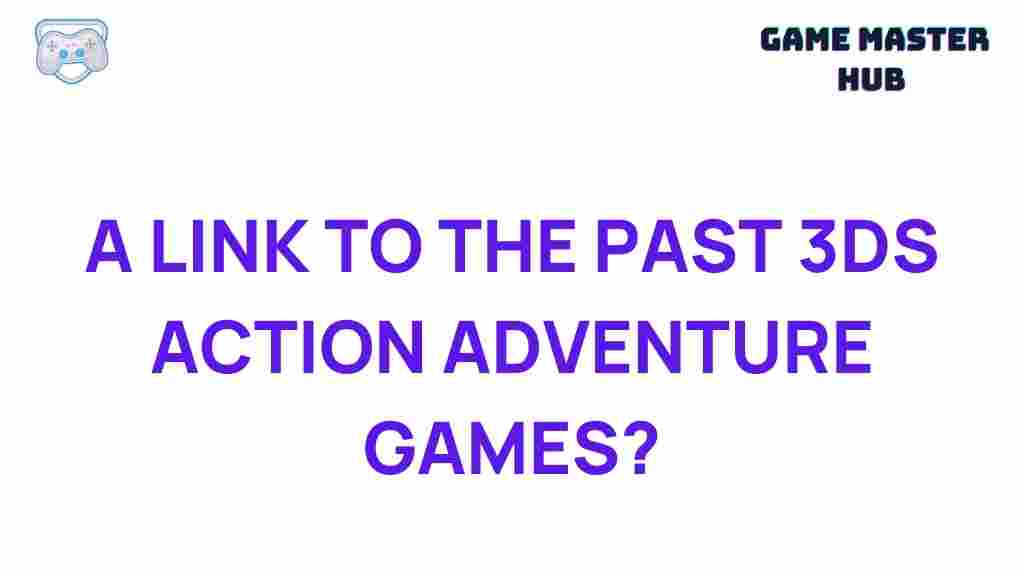 GAME MASTER HUB

A LINK TO THE PAST 3DS ACTION ADVENTURE GAMES?